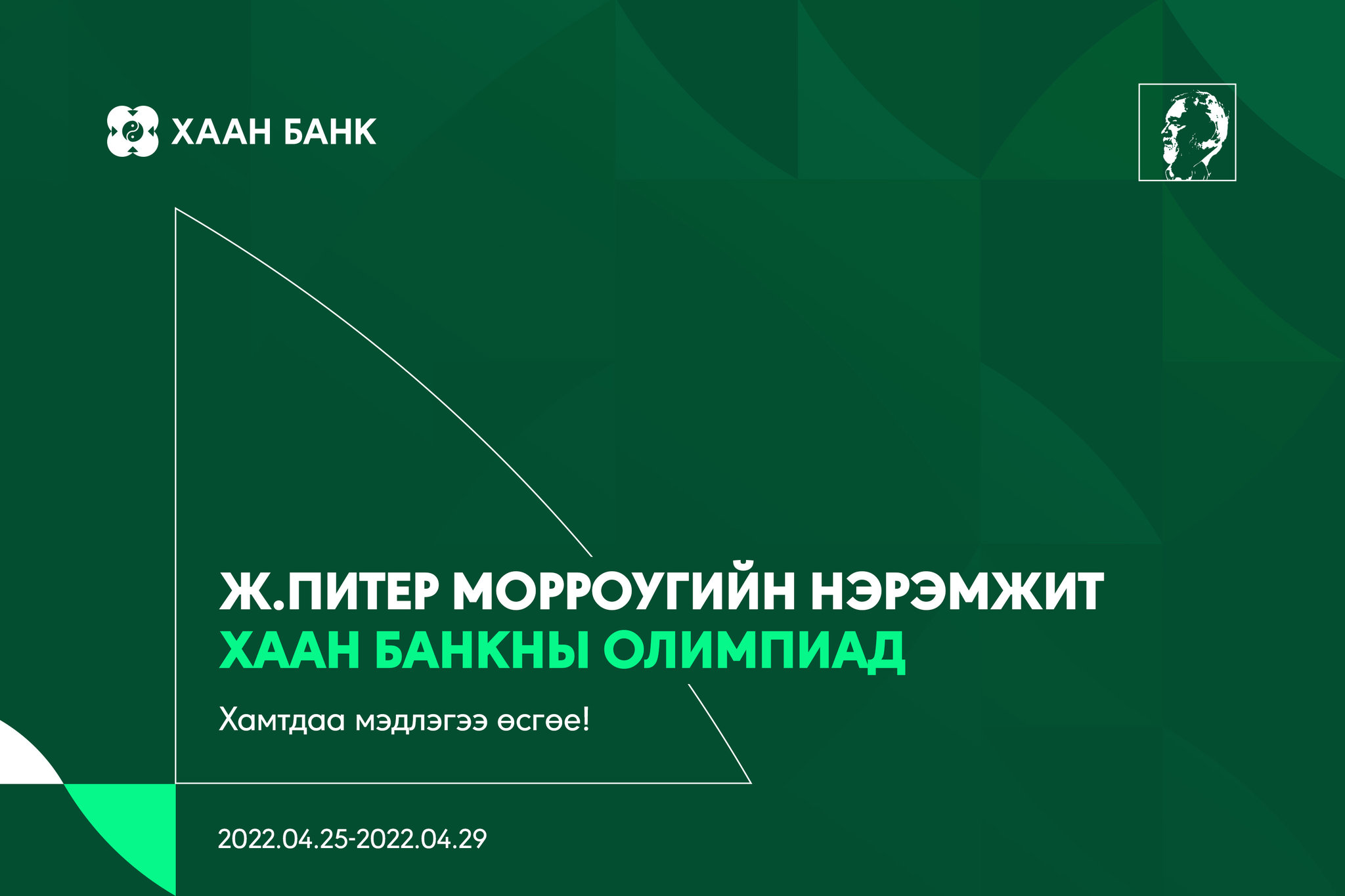 ХААН БАНК

Ж.ПИТЕР МОРРОУГИЙН НЭРЭМЖИТ
ХААН БАНКНЫ ОЛИМПИАД

Хамтдаа мэдлэгээ өсгөе!

2022.04.25-2022.04.29